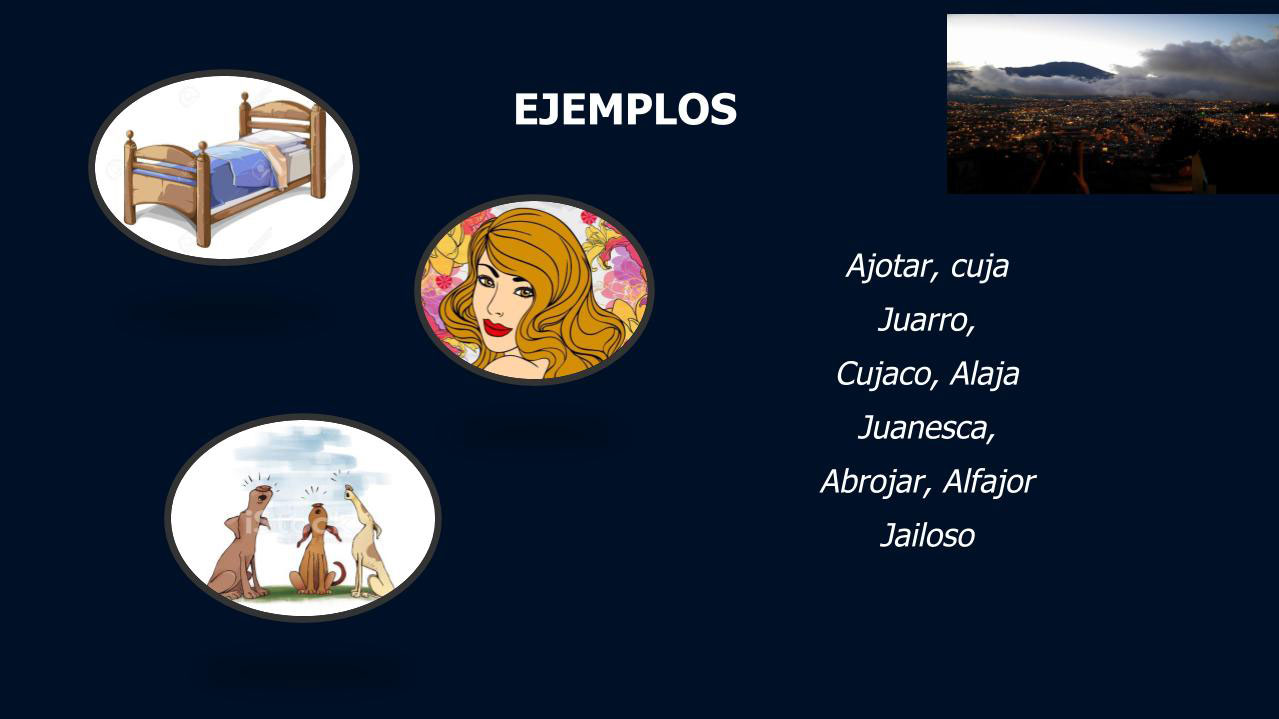 EJEMPLOS

Ajotar, cuja

Juarro,

Cujaco, Alaja

Juanesca,

Abrojar, Alfajor

Jailoso